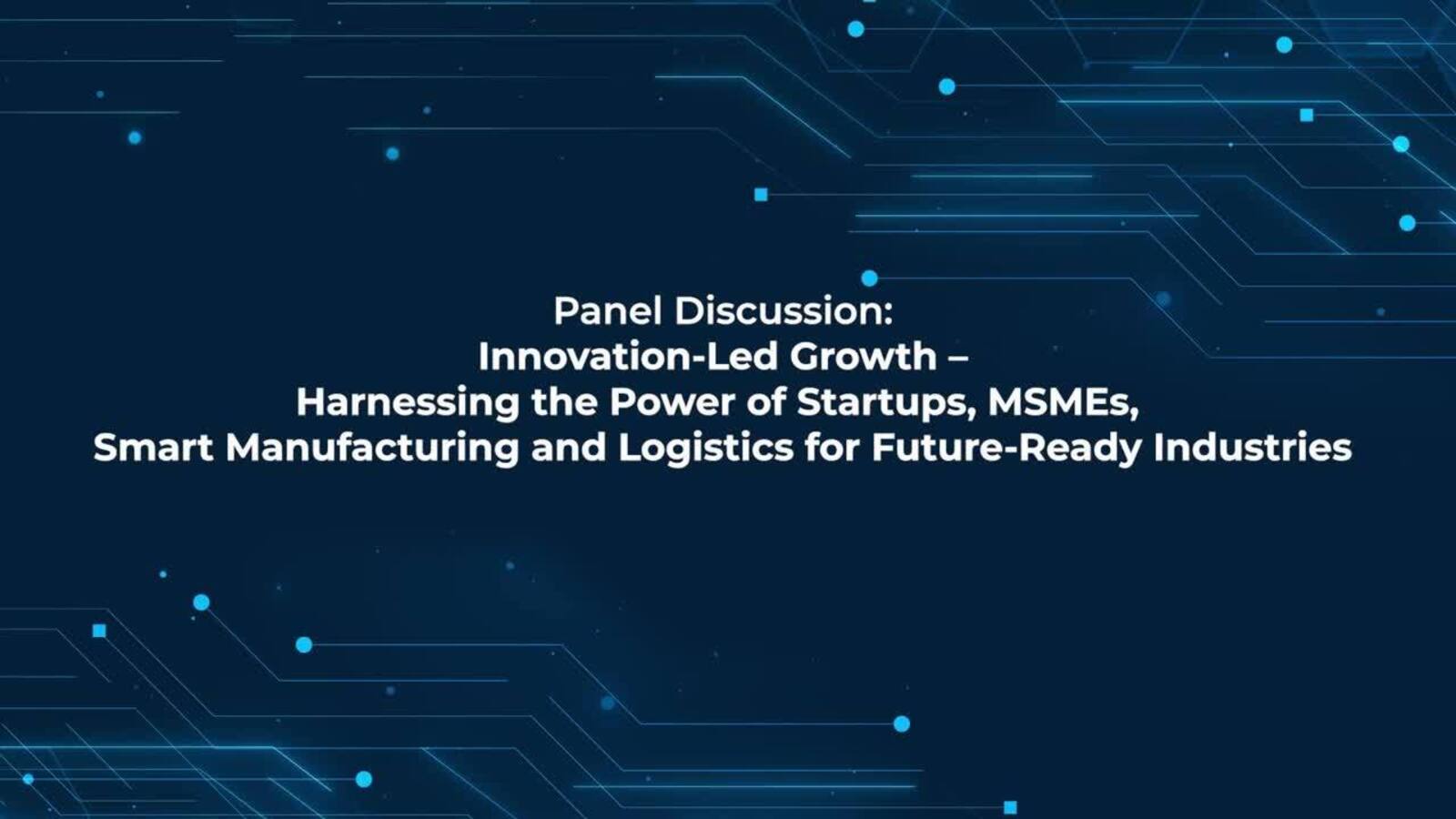 Panel Discussion:
Innovation-Led Growth –
Harnessing the Power of Startups, MSMEs,
Smart Manufacturing and Logistics for Future-Ready Industries